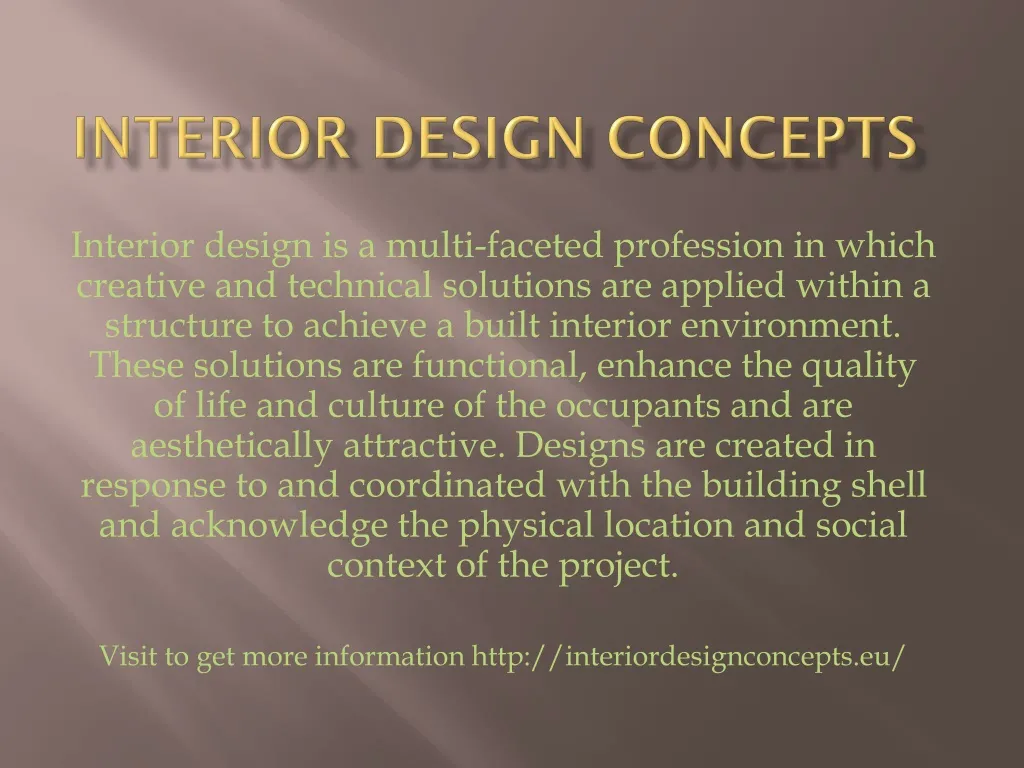 INTERIOR DESIGN CONCEPTS

Interior design is a multi-faceted profession in which creative and technical solutions are applied within a structure to achieve a built interior environment. These solutions are functional, enhance the quality of life and culture of the occupants and are aesthetically attractive. Designs are created in response to and coordinated with the building shell and acknowledge the physical location and social context of the project.

Visit to get more information http://interiordesignconcepts.eu/